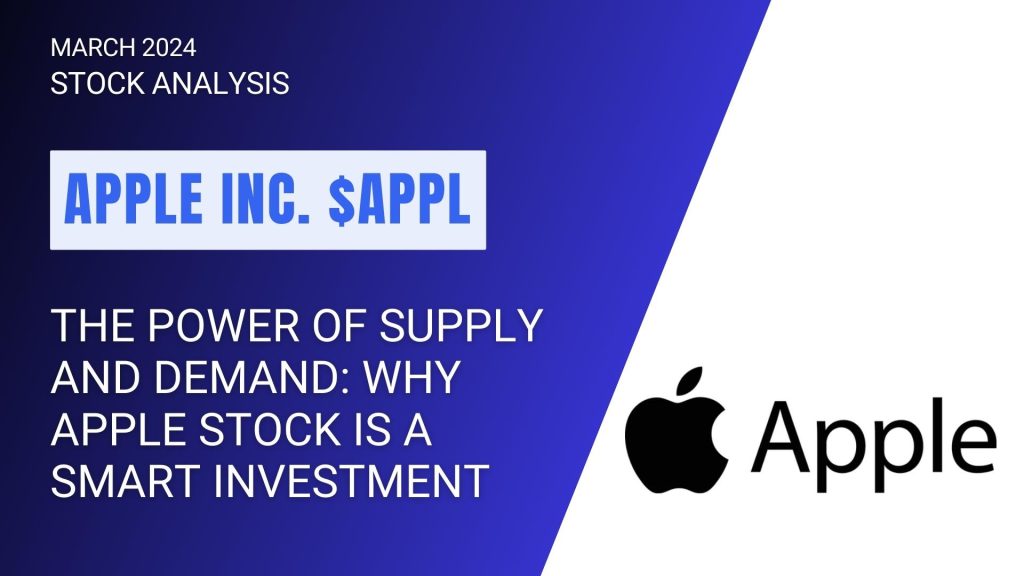 MARCH 2024
STOCK ANALYSIS

APPLE INC. $APPL

THE POWER OF SUPPLY AND DEMAND: WHY APPLE STOCK IS A SMART INVESTMENT

Apple